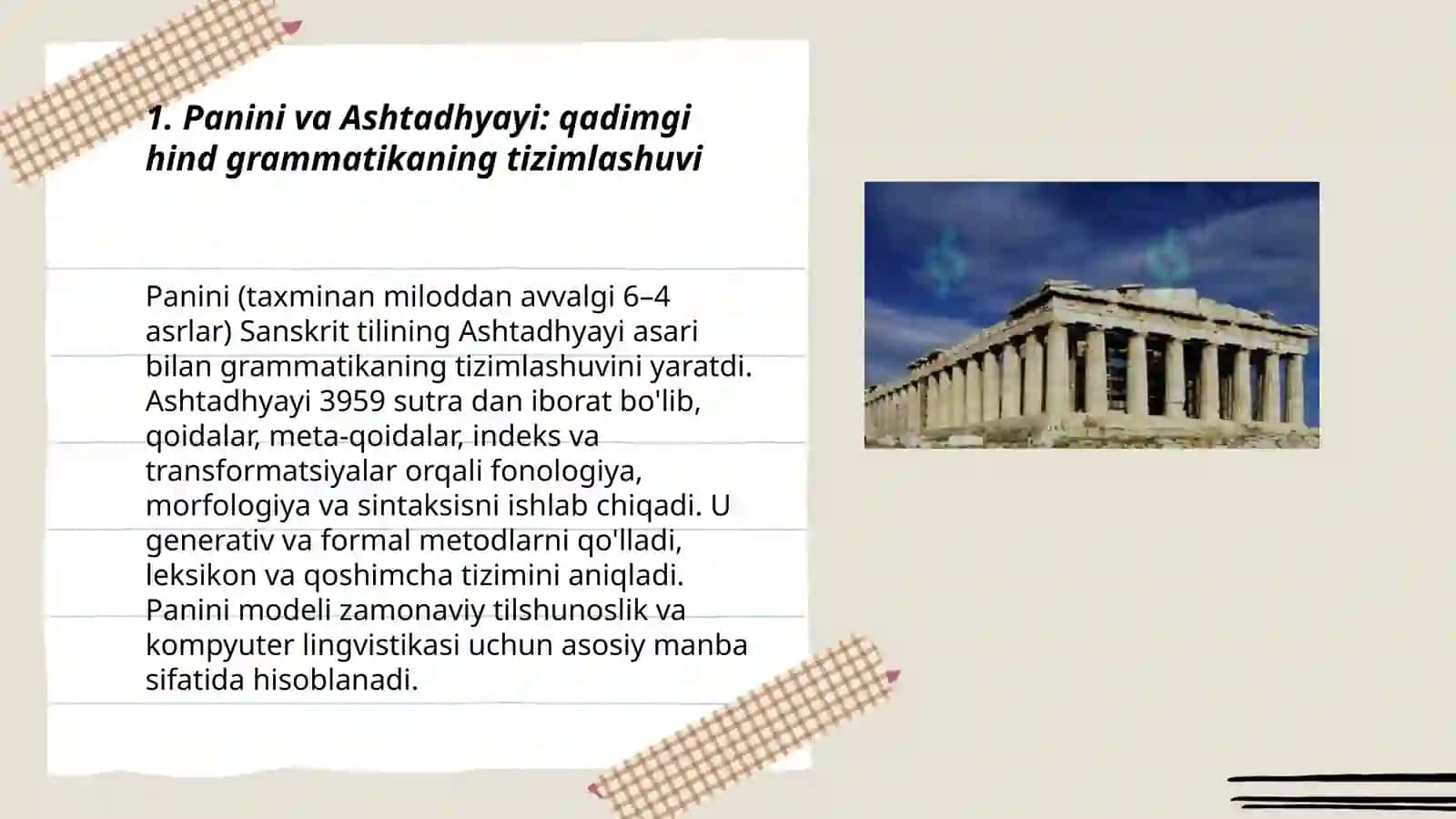 1. Panini va Ashtadhyayi: qadimgi hind grammatikaning tizimlashuvi

Panini (taxminan miloddan avvalgi 6–4 asrlar) Sanskrit tilining Ashtadhyayi asari bilan grammatikaning tizimlashuvini yaratdi. Ashtadhyayi 3959 sutra dan iborat bo'lib, qoidalar, meta-qoidalar, indeks va transformatsiyalar orqali fonologiya, morfologiya va sintaksisni ishlab chiqadi. U generativ va formal metodlarni qo'lladi, leksikon va qoshimcha tizimini aniqladi. Panini modeli zamonaviy tilshunoslik va kompyuter lingvistikasi uchun asosiy manba sifatida hisoblanadi.